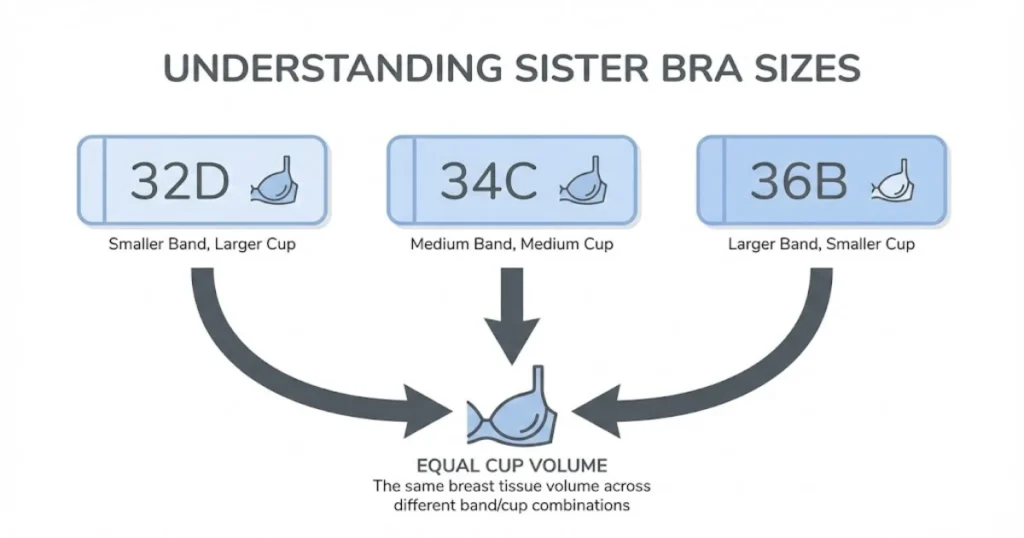 UNDERSTANDING SISTER BRA SIZES

32D
Smaller Band, Larger Cup

34C
Medium Band, Medium Cup

36B
Larger Band, Smaller Cup

EQUAL CUP VOLUME
The same breast tissue volume across different band/cup combinations